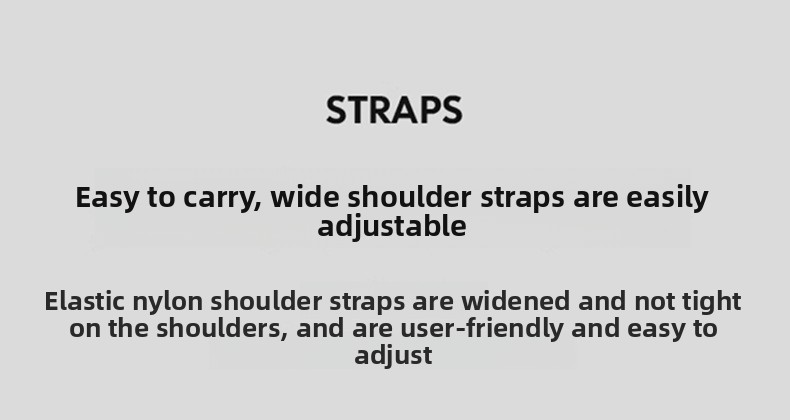 STRAPS

Easy to carry, wide shoulder straps are easily adjustable

Elastic nylon shoulder straps are widened and not tight on the shoulders, and are user-friendly and easy to adjust